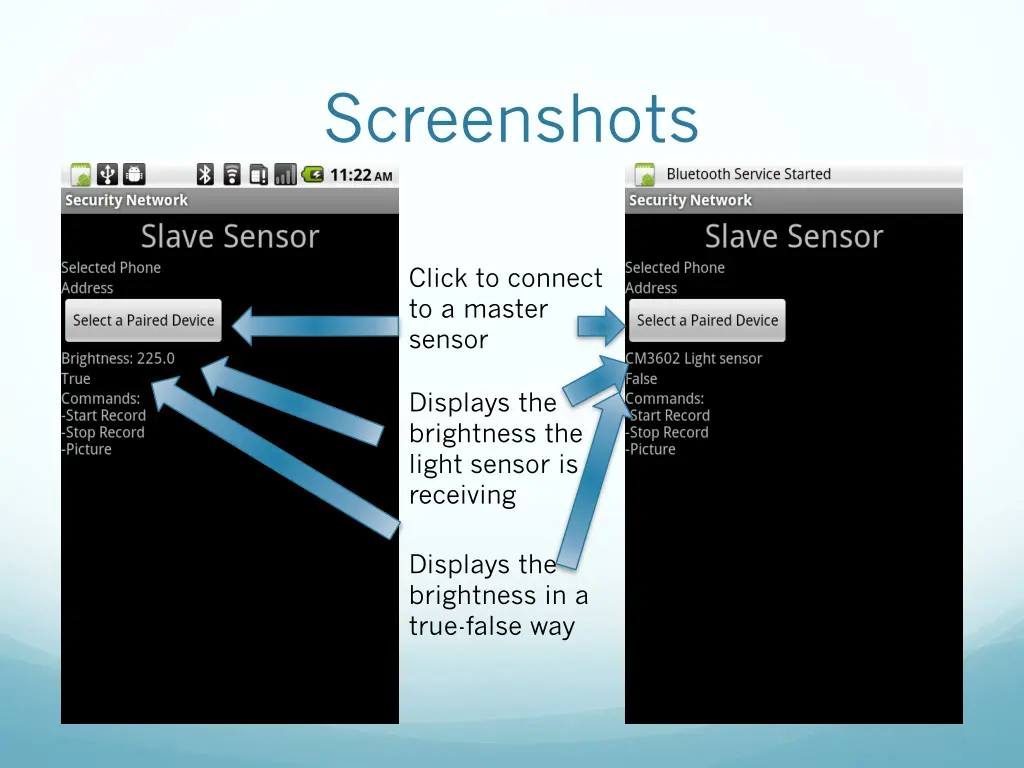 Screenshots

11:22 AM
Security Network
Slave Sensor
Selected Phone
Address
Select a Paired Device
Brightness: 225.0
True
Commands:
-Start Record
-Stop Record
-Picture

Click to connect to a master sensor

Displays the brightness the light sensor is receiving

Displays the brightness in a true-false way

Bluetooth Service Started
Security Network
Slave Sensor
Selected Phone
Address
Select a Paired Device
CM3602 Light sensor
False
Commands:
-Start Record
-Stop Record
-Picture